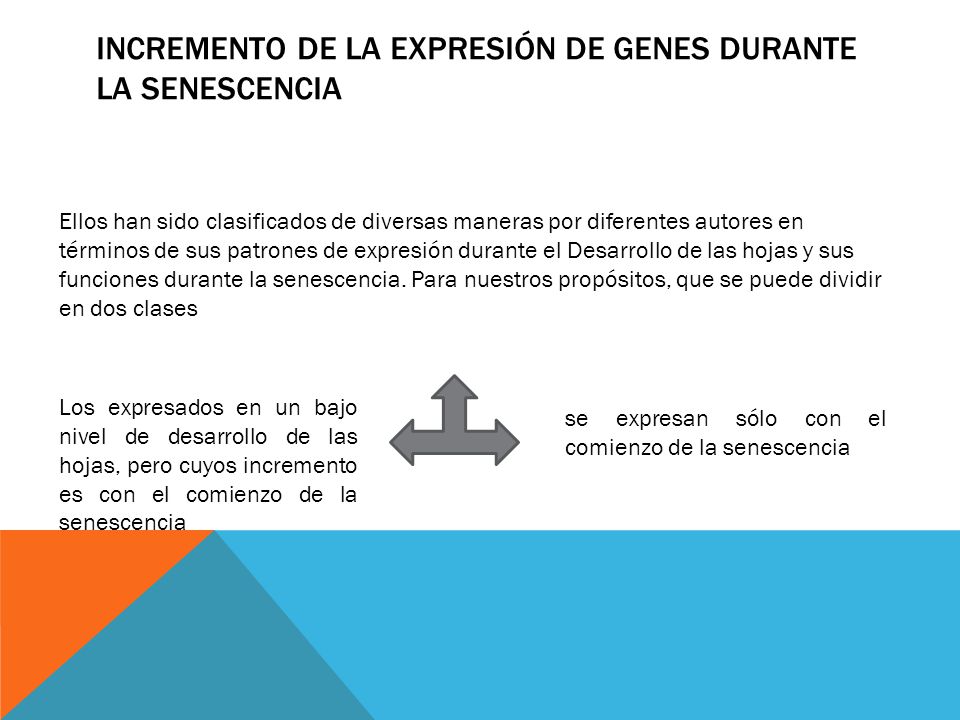 INCREMENTO DE LA EXPRESIÓN DE GENES DURANTE LA SENESCENCIA

Ellos han sido clasificados de diversas maneras por diferentes autores en términos de sus patrones de expresión durante el Desarrollo de las hojas y sus funciones durante la senescencia. Para nuestros propósitos, que se puede dividir en dos clases

Los expresados en un bajo nivel de desarrollo de las hojas, pero cuyos incremento es con el comienzo de la senescencia

se expresan sólo con el comienzo de la senescencia